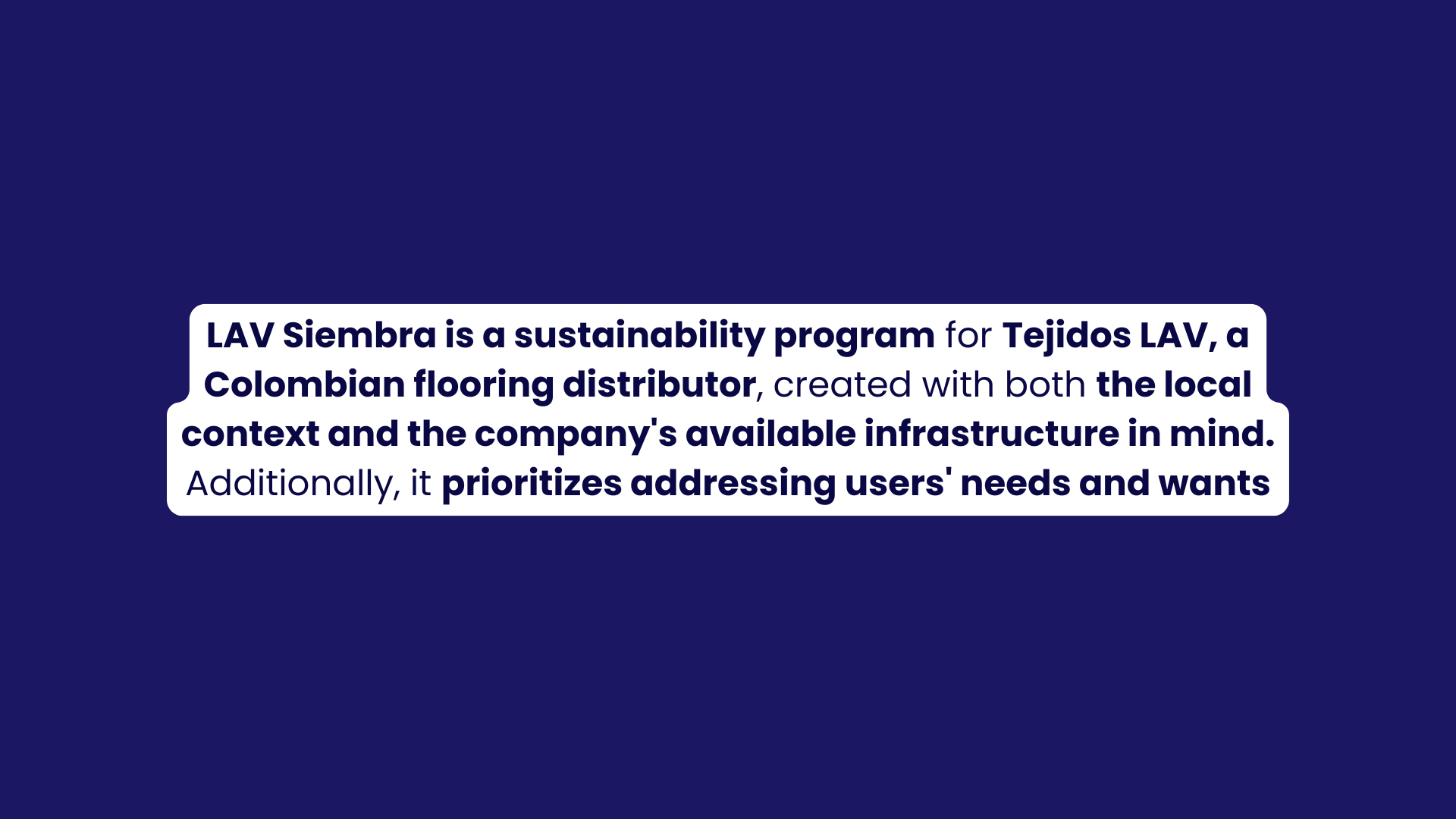 LAV Siembra is a sustainability program for Tejidos LAV, a Colombian flooring distributor, created with both the local context and the company's available infrastructure in mind. Additionally, it prioritizes addressing users' needs and wants